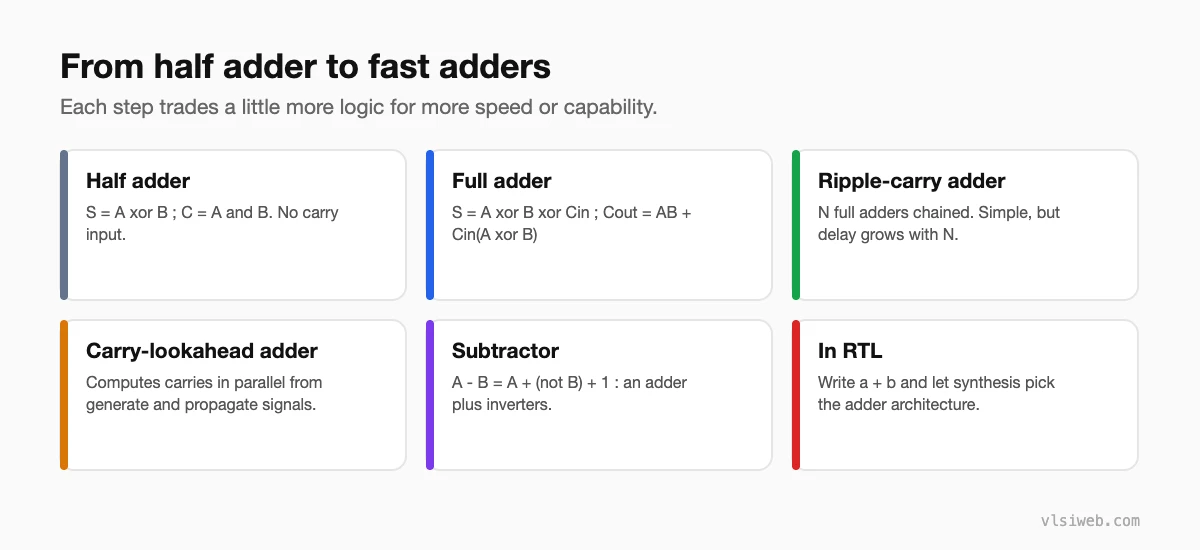 From half adder to fast adders

Each step trades a little more logic for more speed or capability.

Half adder

S = A xor B ; C = A and B. No carry input.

Full adder

S = A xor B xor Cin ; Cout = AB + Cin(A xor B)

Ripple-carry adder

N full adders chained. Simple, but delay grows with N.

Carry-lookahead adder

Computes carries in parallel from generate and propagate signals.

Subtractor

A - B = A + (not B) + 1 : an adder plus inverters.

In RTL

Write a + b and let synthesis pick the adder architecture.

vlsiweb.com